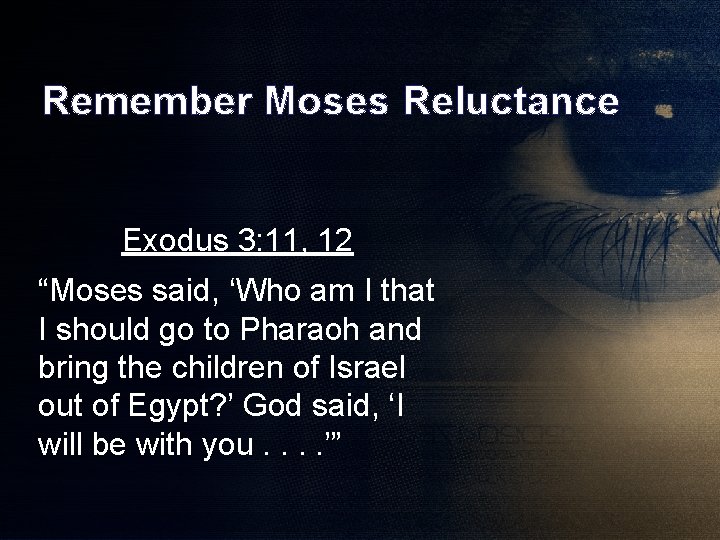 Remember Moses Reluctance

Exodus 3:11, 12

“Moses said, ‘Who am I that I should go to Pharaoh and bring the children of Israel out of Egypt?’ God said, ‘I will be with you . . . .’”